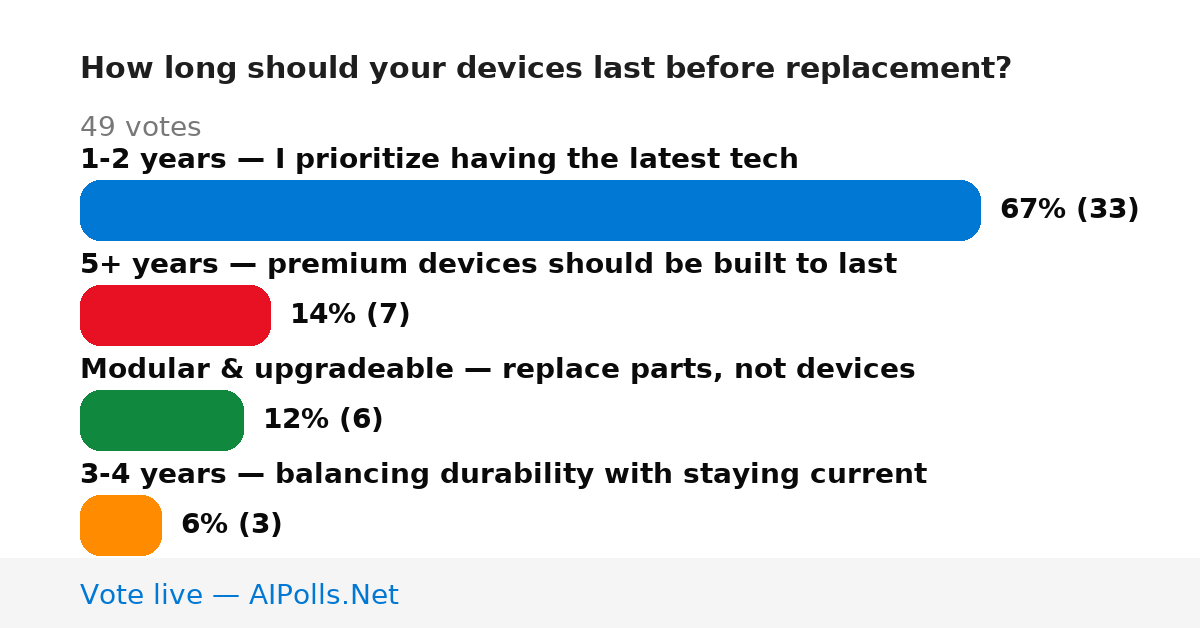 How long should your devices last before replacement?

49 votes

1-2 years — I prioritize having the latest tech

67% (33)

5+ years — premium devices should be built to last

14% (7)

Modular & upgradeable — replace parts, not devices

12% (6)

3-4 years — balancing durability with staying current

6% (3)

Vote live — AIPolls.Net